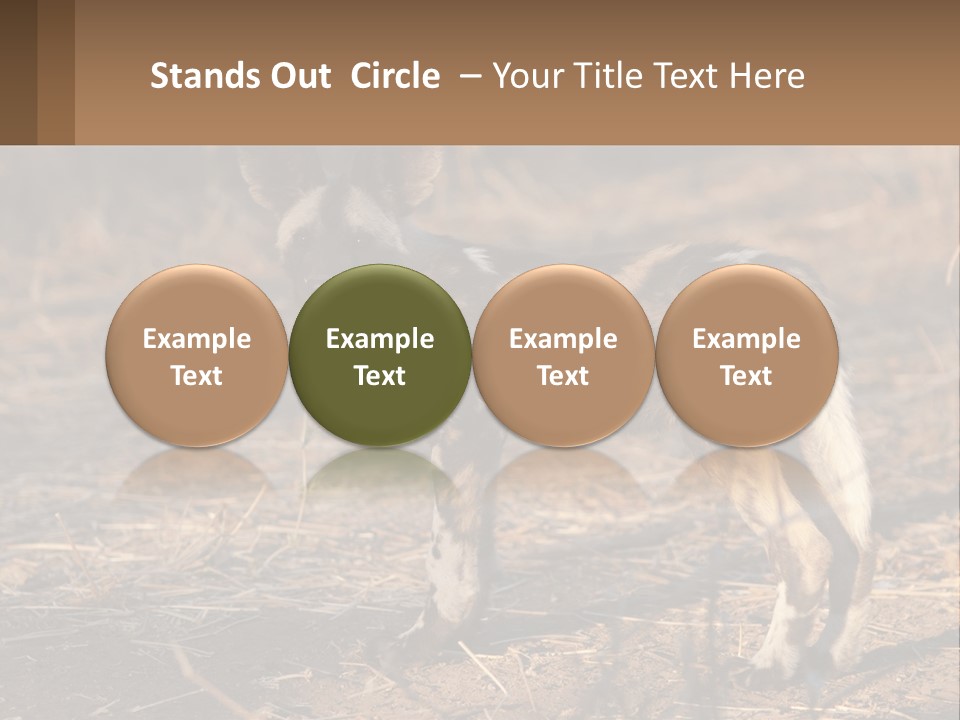 Stands Out Circle – Your Title Text Here

Example Text

Example Text

Example Text

Example Text